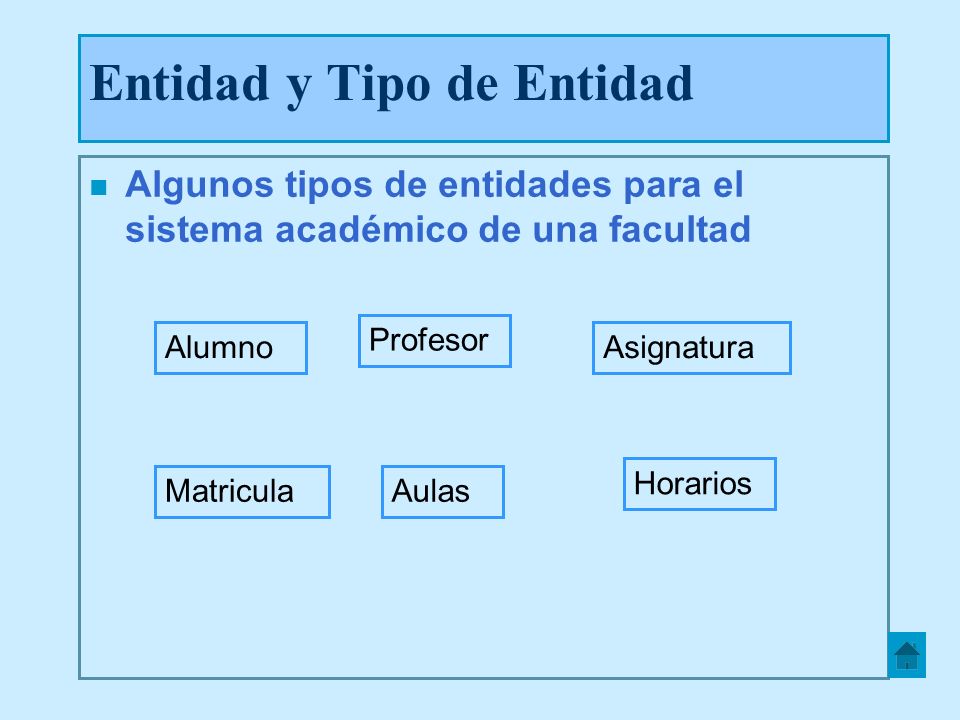 Entidad y Tipo de Entidad

Algunos tipos de entidades para el sistema académico de una facultad

Alumno

Profesor

Asignatura

Matricula

Aulas

Horarios